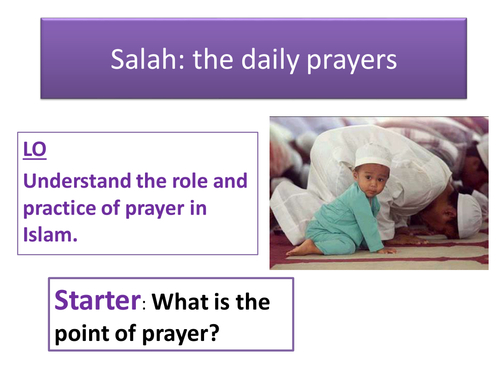 Salah: the daily prayers

LO

Understand the role and practice of prayer in Islam.

Starter: What is the point of prayer?